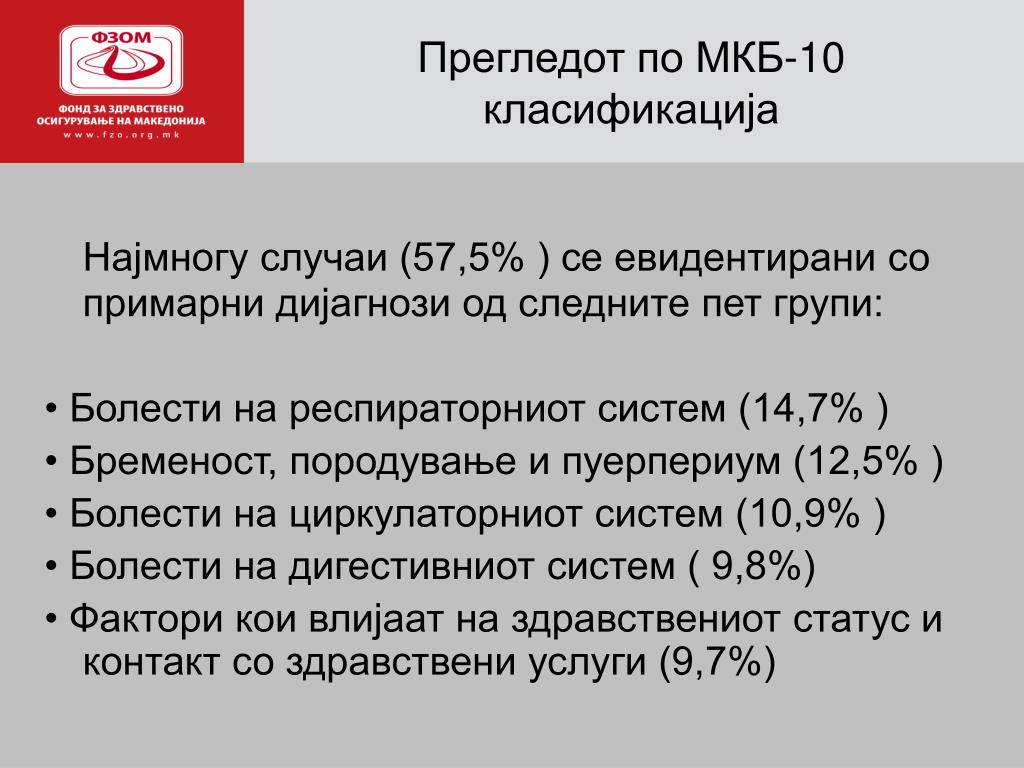 ФЗОМ

ФОНД ЗА ЗДРАВСТВЕНО ОСИГУРУВАЊЕ НА МАКЕДОНИЈА
www.fzo.org.mk

Прегледот по МКБ-10 класификација

Најмногу случаи (57,5% ) се евидентирани со примарни дијагнози од следните пет групи:

• Болести на респираторниот систем (14,7% )
• Бременост, породување и пуерпериум (12,5% )
• Болести на циркулаторниот систем (10,9% )
• Болести на дигестивниот систем ( 9,8%)
• Фактори кои влијаат на здравствениот статус и контакт со здравствени услуги (9,7%)